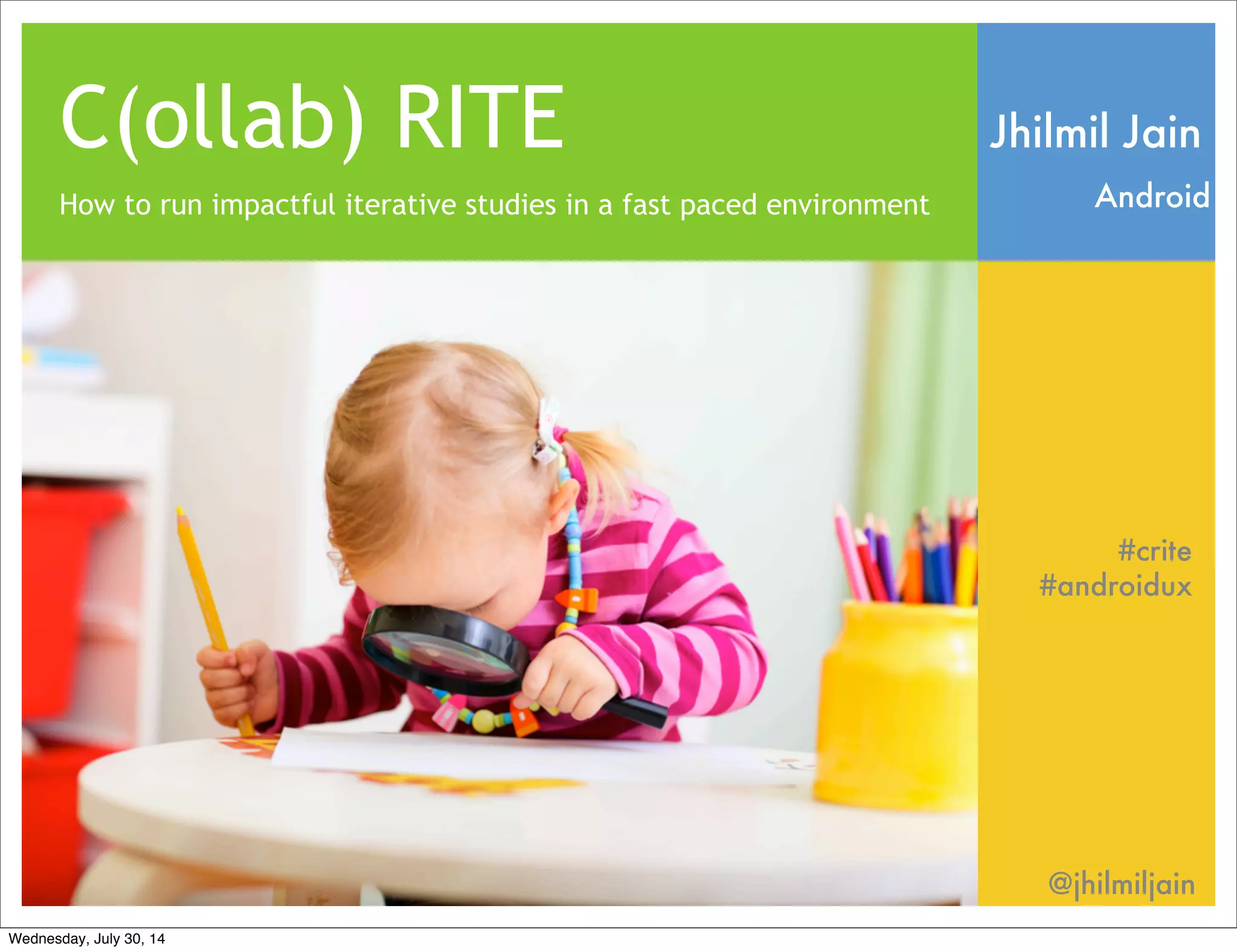 C(ollab) RITE

How to run impactful iterative studies in a fast paced environment

Jhilmil Jain

Android

#crite
#androidux

@jhilmiljain

Wednesday, July 30, 14